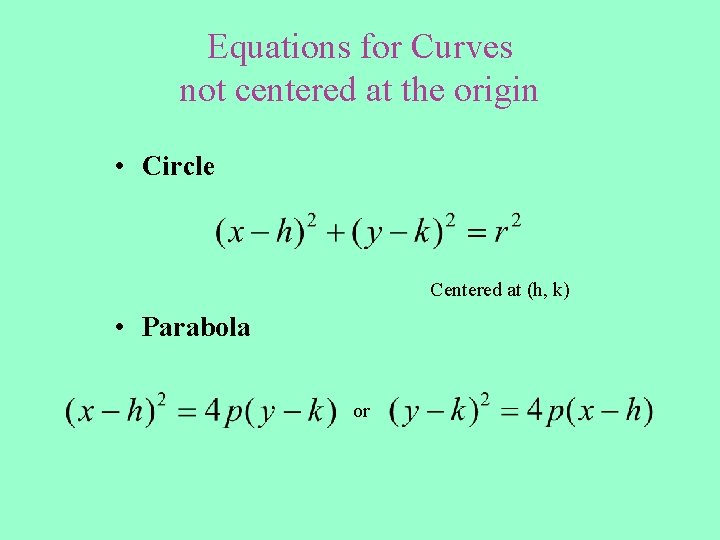 Equations for Curves not centered at the origin

• Circle

$(x-h)^2+(y-k)^2=r^2$

Centered at (h, k)

• Parabola

$(x-h)^2=4p(y-k)$ or $(y-k)^2=4p(x-h)$